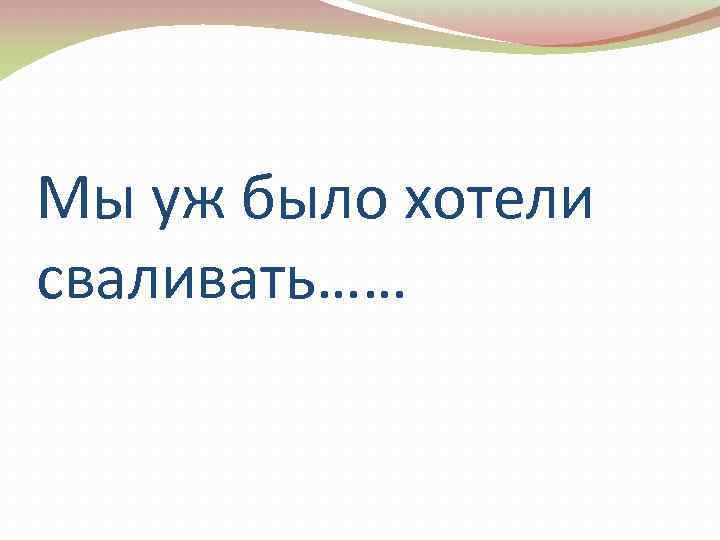 Мы уж было хотели сваливать……